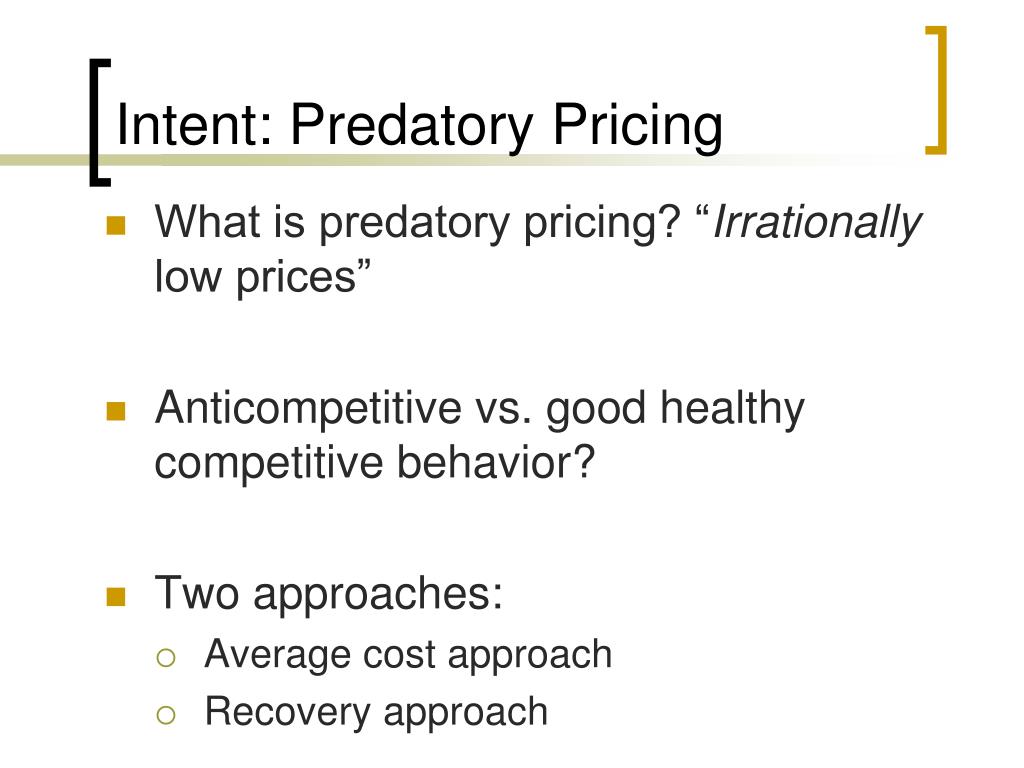 Intent: Predatory Pricing

What is predatory pricing? “Irrationally low prices”

Anticompetitive vs. good healthy competitive behavior?

Two approaches:
Average cost approach
Recovery approach